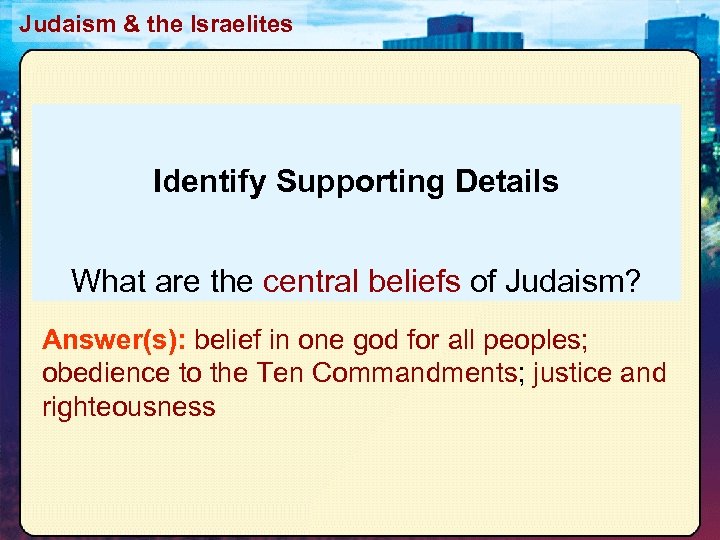 Judaism & the Israelites

Identify Supporting Details

What are the central beliefs of Judaism?

Answer(s): belief in one god for all peoples; obedience to the Ten Commandments; justice and righteousness